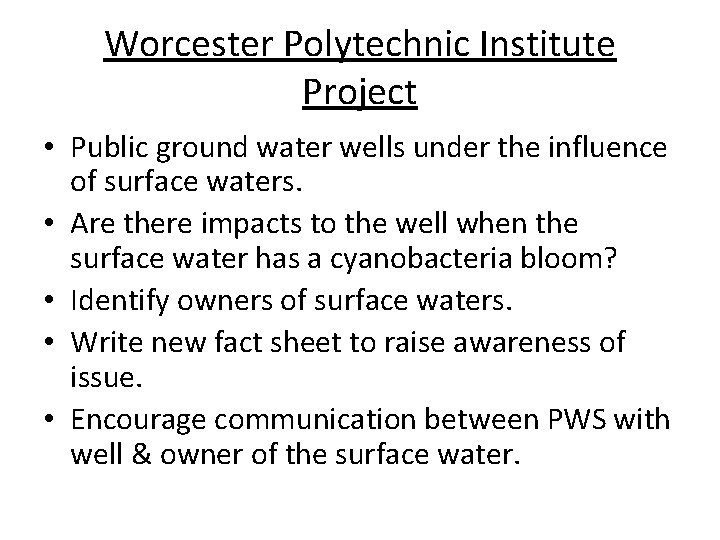 Worcester Polytechnic Institute Project

• Public ground water wells under the influence of surface waters.
• Are there impacts to the well when the surface water has a cyanobacteria bloom?
• Identify owners of surface waters.
• Write new fact sheet to raise awareness of issue.
• Encourage communication between PWS with well & owner of the surface water.